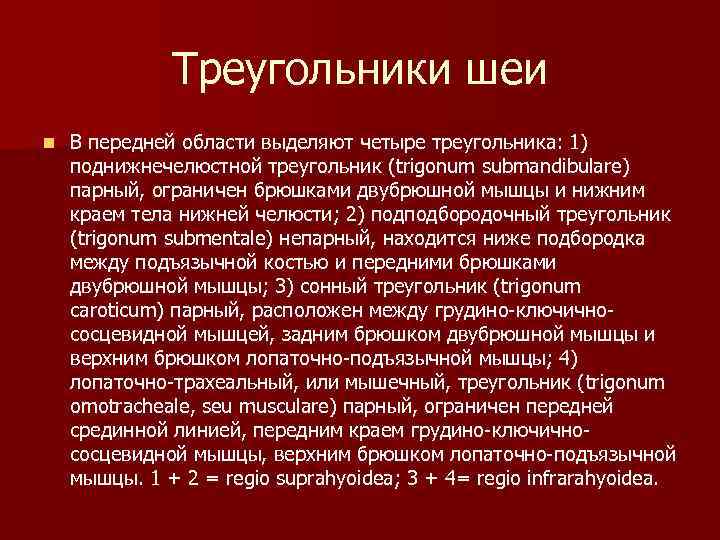 Треугольники шеи

В передней области выделяют четыре треугольника: 1) поднижнечелюстной треугольник (trigonum submandibulare) парный, ограничен брюшками двубрюшной мышцы и нижним краем тела нижней челюсти; 2) подподбородочный треугольник (trigonum submentale) непарный, находится ниже подбородка между подъязычной костью и передними брюшками двубрюшной мышцы; 3) сонный треугольник (trigonum caroticum) парный, расположен между грудино-ключично-сосцевидной мышцей, задним брюшком двубрюшной мышцы и верхним брюшком лопаточно-подъязычной мышцы; 4) лопаточно-трахеальный, или мышечный, треугольник (trigonum omotracheale, seu musculare) парный, ограничен передней срединной линией, передним краем грудино-ключично-сосцевидной мышцы, верхним брюшком лопаточно-подъязычной мышцы. 1 + 2 = regio suprahyoidea; 3 + 4= regio infrarahyoidea.